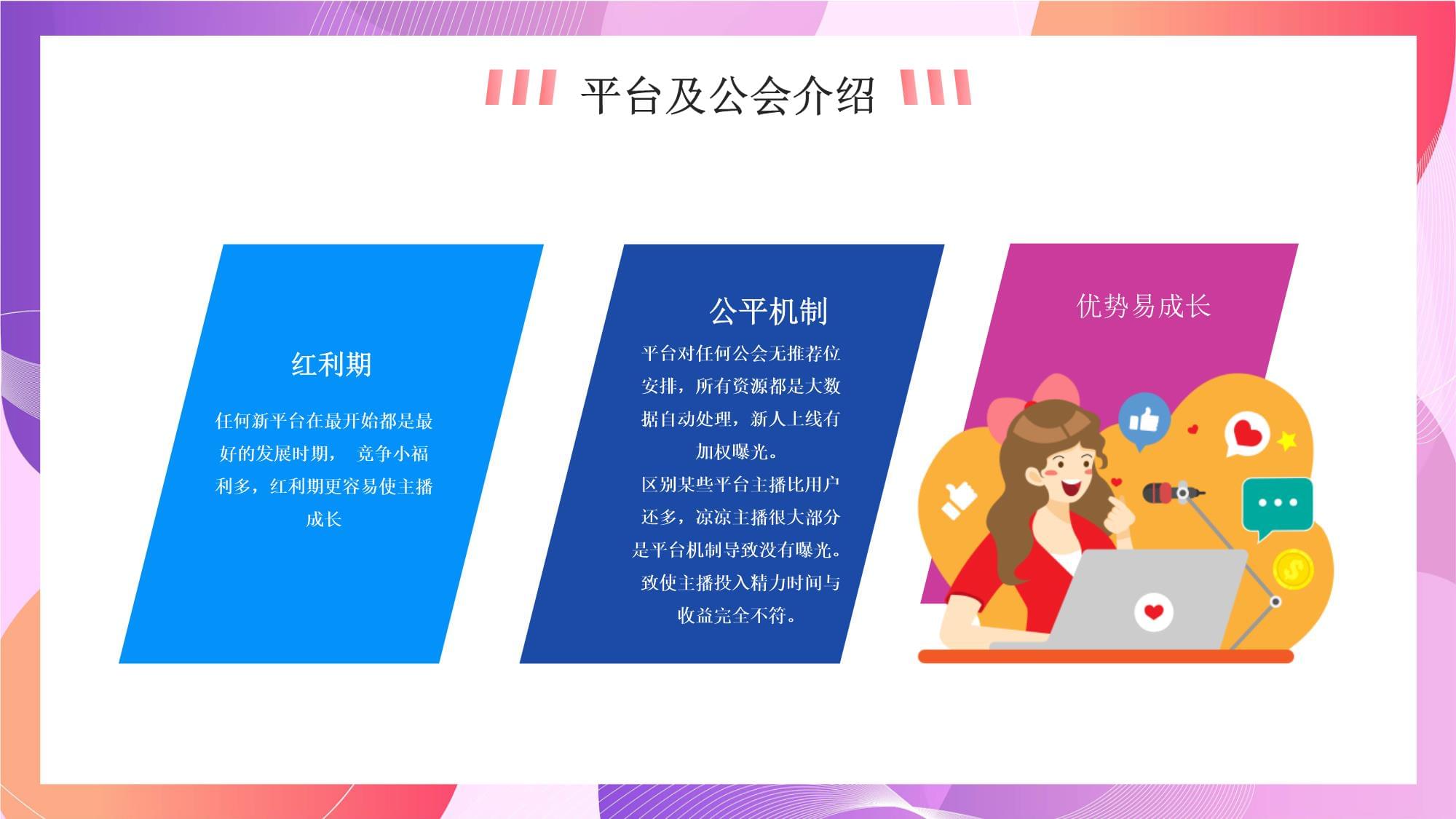 平台及公会介绍

红利期

任何新平台在最开始都是最好的发展时期， 竞争小福利多，红利期更容易使主播成长

公平机制

平台对任何公会无推荐位安排，所有资源都是大数据自动处理，新人上线有加权曝光。

区别某些平台主播比用户还多，凉凉主播很大部分是平台机制导致没有曝光。致使主播投入精力时间与收益完全不符。

优势易成长